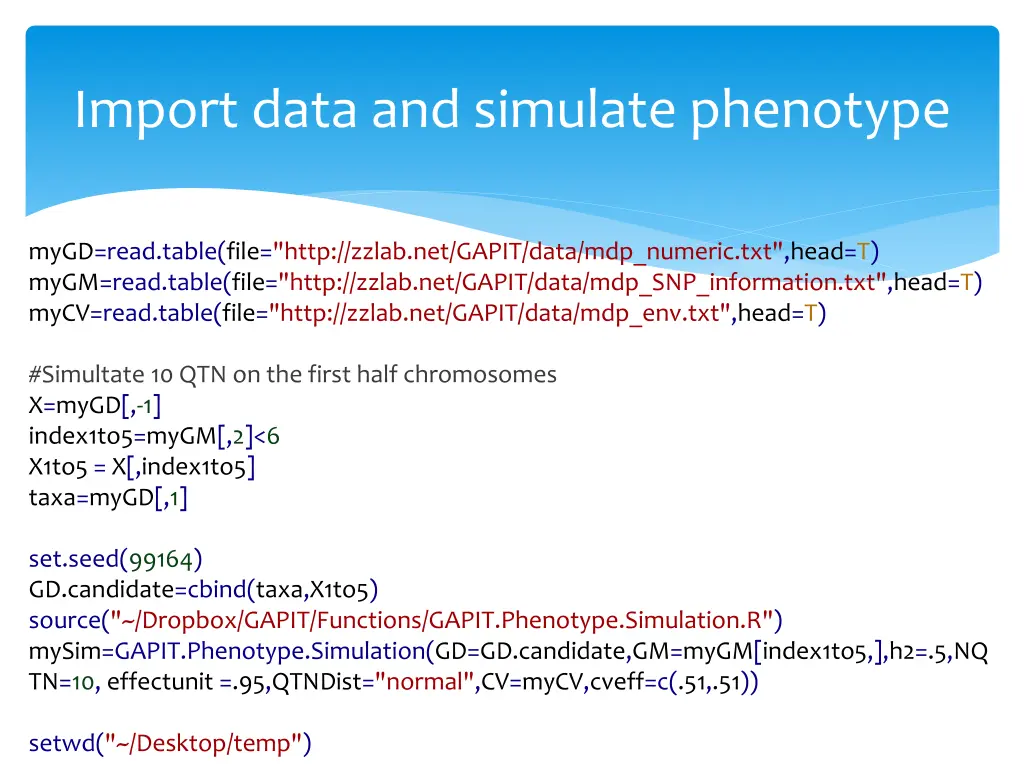 Import data and simulate phenotype

myGD=read.table(file="http://zzlab.net/GAPIT/data/mdp_numeric.txt",head=T)
myGM=read.table(file="http://zzlab.net/GAPIT/data/mdp_SNP_information.txt",head=T)
myCV=read.table(file="http://zzlab.net/GAPIT/data/mdp_env.txt",head=T)

#Simultate 10 QTN on the first half chromosomes
X=myGD[,-1]
index1to5=myGM[,2]<6
X1to5 = X[,index1to5]
taxa=myGD[,1]

set.seed(99164)
GD.candidate=cbind(taxa,X1to5)
source("~/Dropbox/GAPIT/Functions/GAPIT.Phenotype.Simulation.R")
mySim=GAPIT.Phenotype.Simulation(GD=GD.candidate,GM=myGM[index1to5,],h2=.5,NQTN=10, effectunit =.95,QTNDist="normal",CV=myCV,cveff=c(.51,.51))

setwd("~/Desktop/temp")